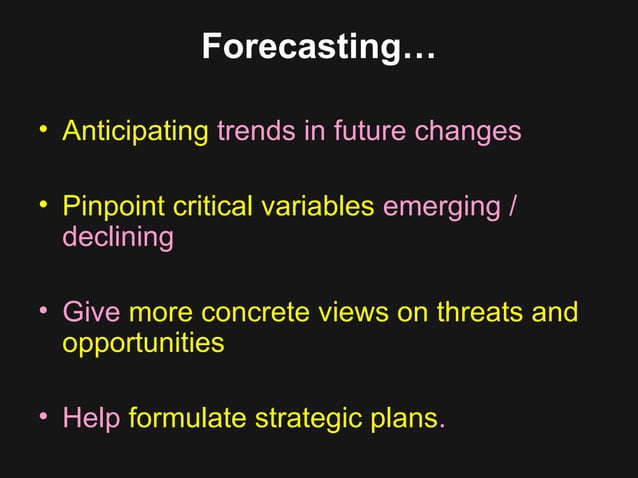 Forecasting…

• Anticipating trends in future changes

• Pinpoint critical variables emerging / declining

• Give more concrete views on threats and opportunities

• Help formulate strategic plans.